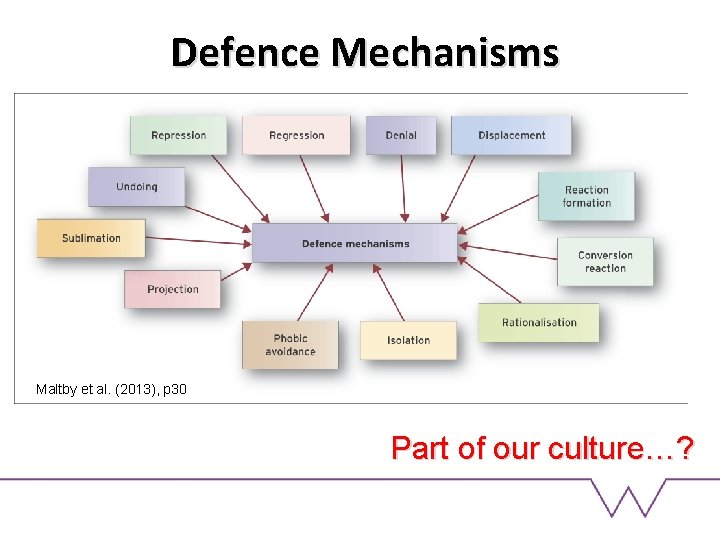 Defence Mechanisms

Repression

Regression

Denial

Displacement

Undoing

Reaction formation

Sublimation

Defence mechanisms

Conversion reaction

Projection

Rationalisation

Phobic avoidance

Isolation

Maltby et al. (2013), p30

Part of our culture…?